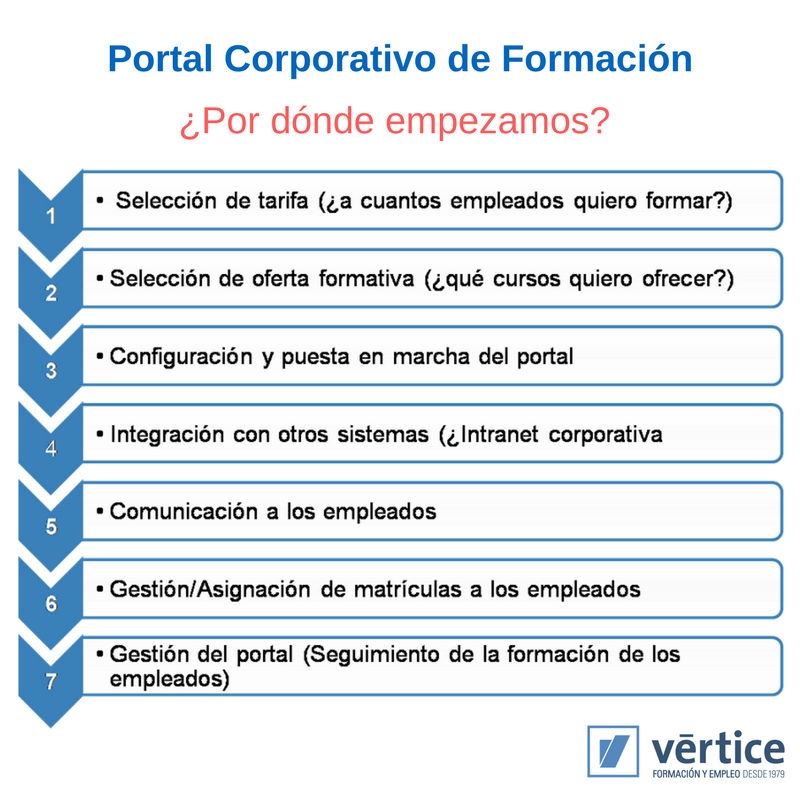 Portal Corporativo de Formación

¿Por dónde empezamos?

1
• Selección de tarifa (¿a cuantos empleados quiero formar?)

2
• Selección de oferta formativa (¿qué cursos quiero ofrecer?)

3
• Configuración y puesta en marcha del portal

4
• Integración con otros sistemas (¿Intranet corporativa

5
• Comunicación a los empleados

6
• Gestión/Asignación de matrículas a los empleados

7
• Gestión del portal (Seguimiento de la formación de los empleados)

vērtice
FORMACIÓN Y EMPLEO DESDE 1979